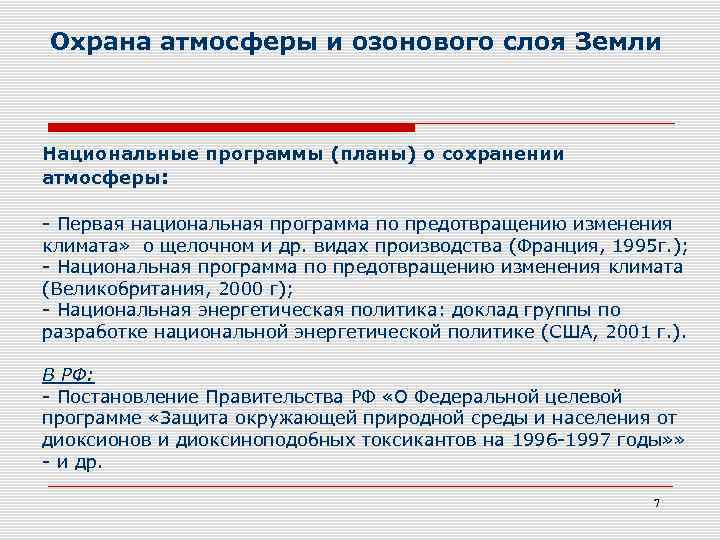 Охрана атмосферы и озонового слоя Земли

Национальные программы (планы) о сохранении атмосферы:

- Первая национальная программа по предотвращению изменения климата» о щелочном и др. видах производства (Франция, 1995г.);
- Национальная программа по предотвращению изменения климата (Великобритания, 2000 г);
- Национальная энергетическая политика: доклад группы по разработке национальной энергетической политике (США, 2001 г.).

В РФ:
- Постановление Правительства РФ «О Федеральной целевой программе «Защита окружающей природной среды и населения от диоксионов и диоксиноподобных токсикантов на 1996-1997 годы»»
- и др.

7